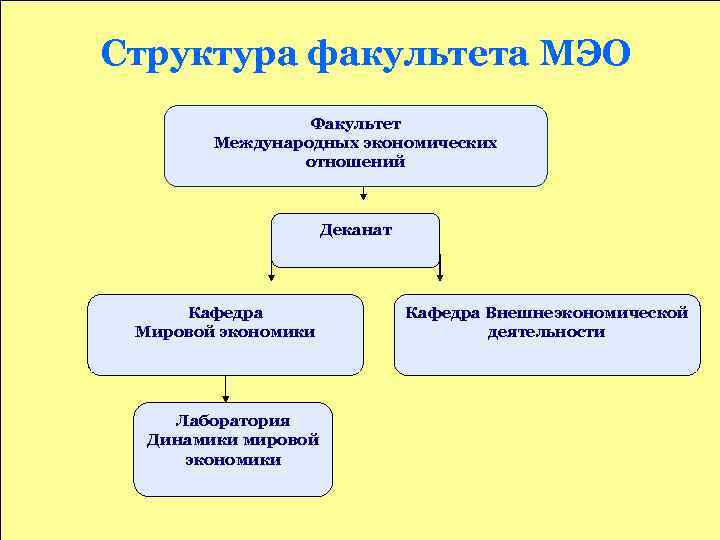 Структура факультета МЭО

Факультет
Международных экономических отношений

Деканат

Кафедра
Мировой экономики

Кафедра Внешнеэкономической деятельности

Лаборатория
Динамики мировой экономики